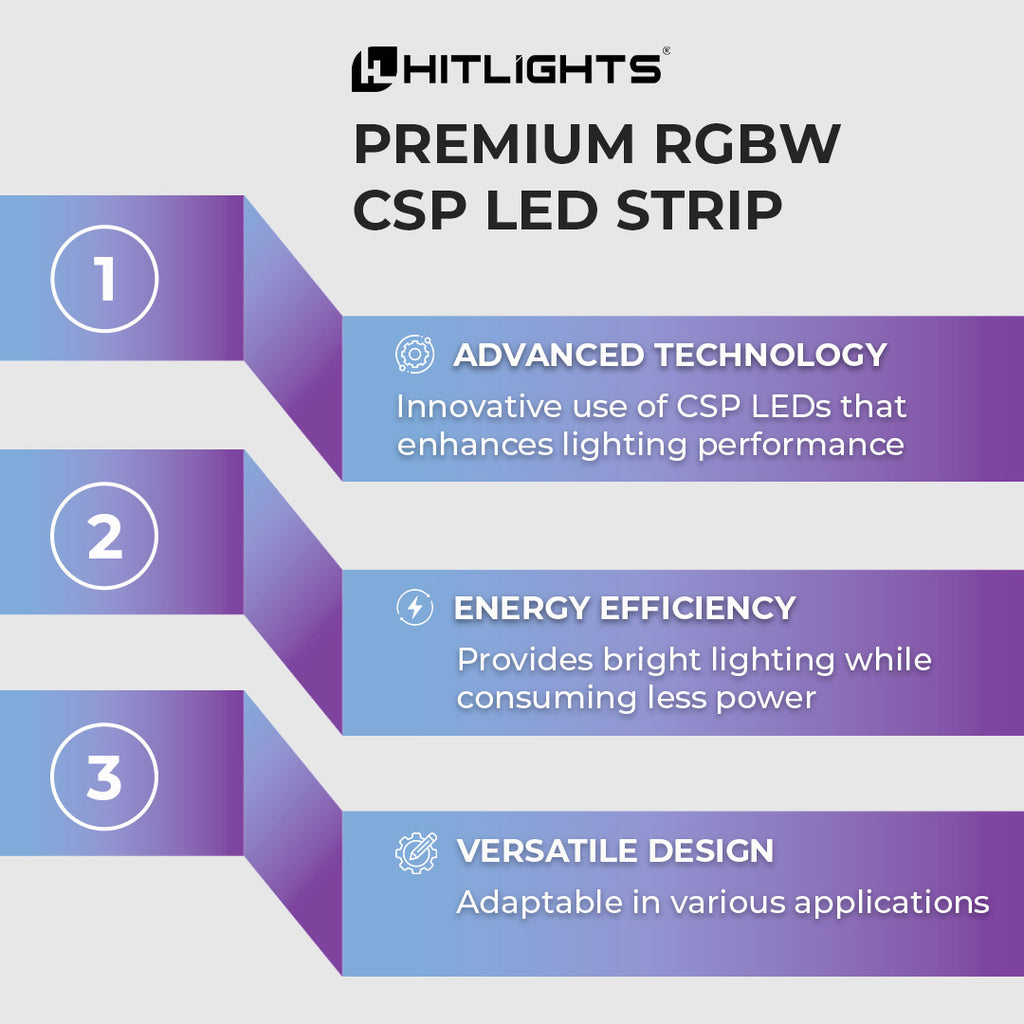 HITLIGHTS®

PREMIUM RGBW CSP LED STRIP

1

ADVANCED TECHNOLOGY

Innovative use of CSP LEDs that enhances lighting performance

2

ENERGY EFFICIENCY

Provides bright lighting while consuming less power

3

VERSATILE DESIGN

Adaptable in various applications